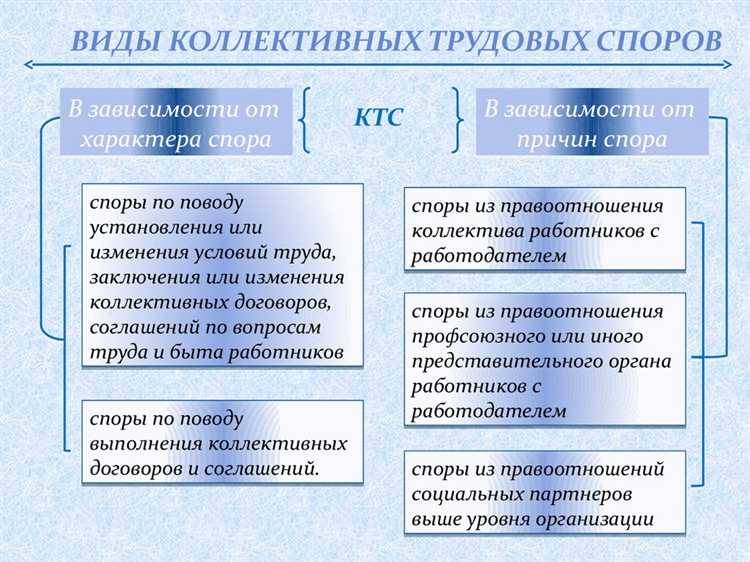 ВИДЫ КОЛЛЕКТИВНЫХ ТРУДОВЫХ СПОРОВ

В зависимости от характера спора

КТС

В зависимости от причин спора

споры по поводу установления или изменения условий труда, заключения или изменения коллективных договоров, соглашений по вопросам труда и быта работников

споры по поводу выполнения коллективных договоров и соглашений.

споры из правоотношения коллектива работников с работодателем

споры из правоотношения профсоюзного или иного представительного органа работников с работодателем

споры из правоотношений социальных партнеров выше уровня организации